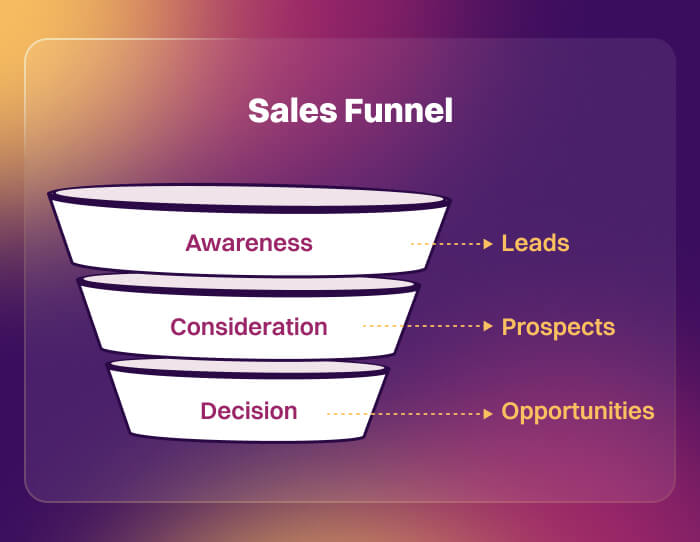 Sales Funnel

Awareness
Leads

Consideration
Prospects

Decision
Opportunities